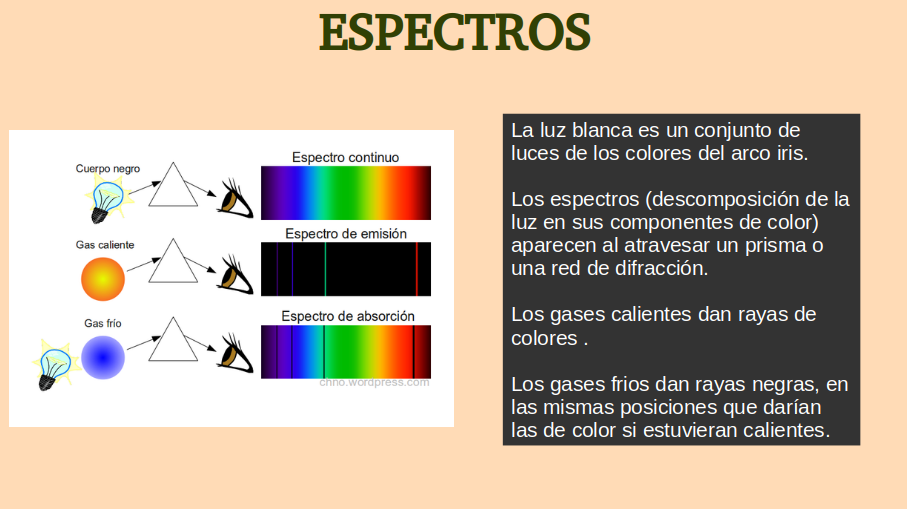 ESPECTROS

Cuerpo negro

Espectro continuo

Gas caliente

Espectro de emisión

Gas frío

Espectro de absorción

chno.wordpress.com

La luz blanca es un conjunto de luces de los colores del arco iris.

Los espectros (descomposición de la luz en sus componentes de color) aparecen al atravesar un prisma o una red de difracción.

Los gases calientes dan rayas de colores .

Los gases frios dan rayas negras, en las mismas posiciones que darían las de color si estuvieran calientes.